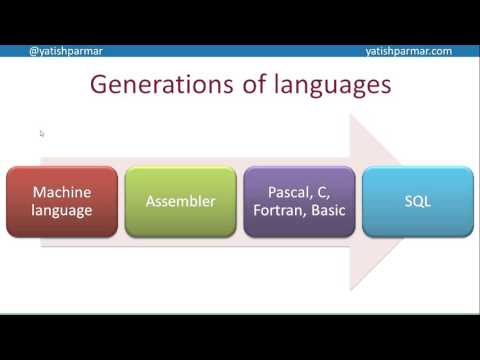 @yatishparmar

yatishparmar.com

Generations of languages

Machine language

Assembler

Pascal, C, Fortran, Basic

SQL